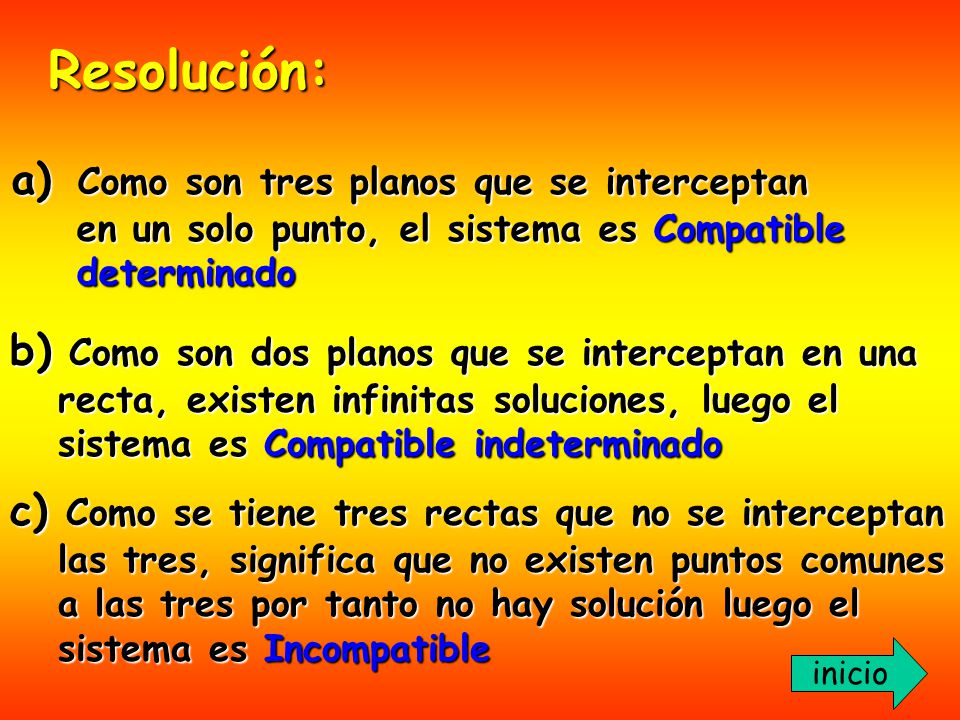 Resolución:

a) Como son tres planos que se interceptan en un solo punto, el sistema es Compatible determinado

b) Como son dos planos que se interceptan en una recta, existen infinitas soluciones, luego el sistema es Compatible indeterminado

c) Como se tiene tres rectas que no se interceptan las tres, significa que no existen puntos comunes a las tres por tanto no hay solución luego el sistema es Incompatible

inicio